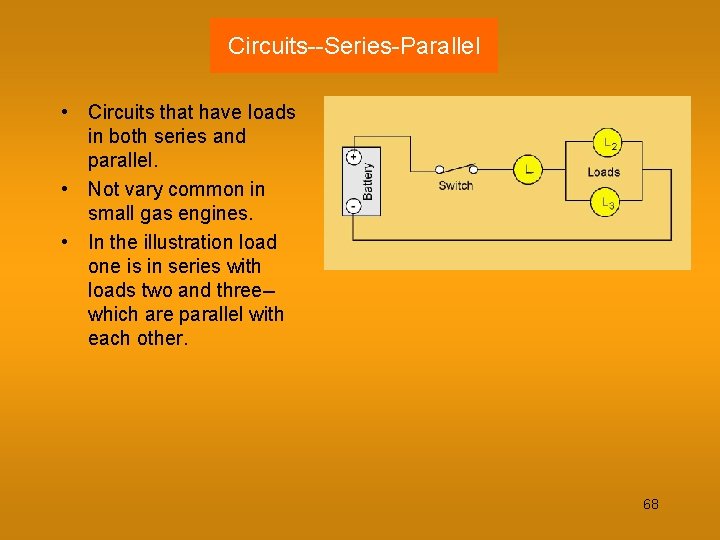 Circuits--Series-Parallel

• Circuits that have loads in both series and parallel.
• Not vary common in small gas engines.
• In the illustration load one is in series with loads two and three– which are parallel with each other.

+
Battery
-
Switch
L
$L_2$
Loads
$L_3$

68